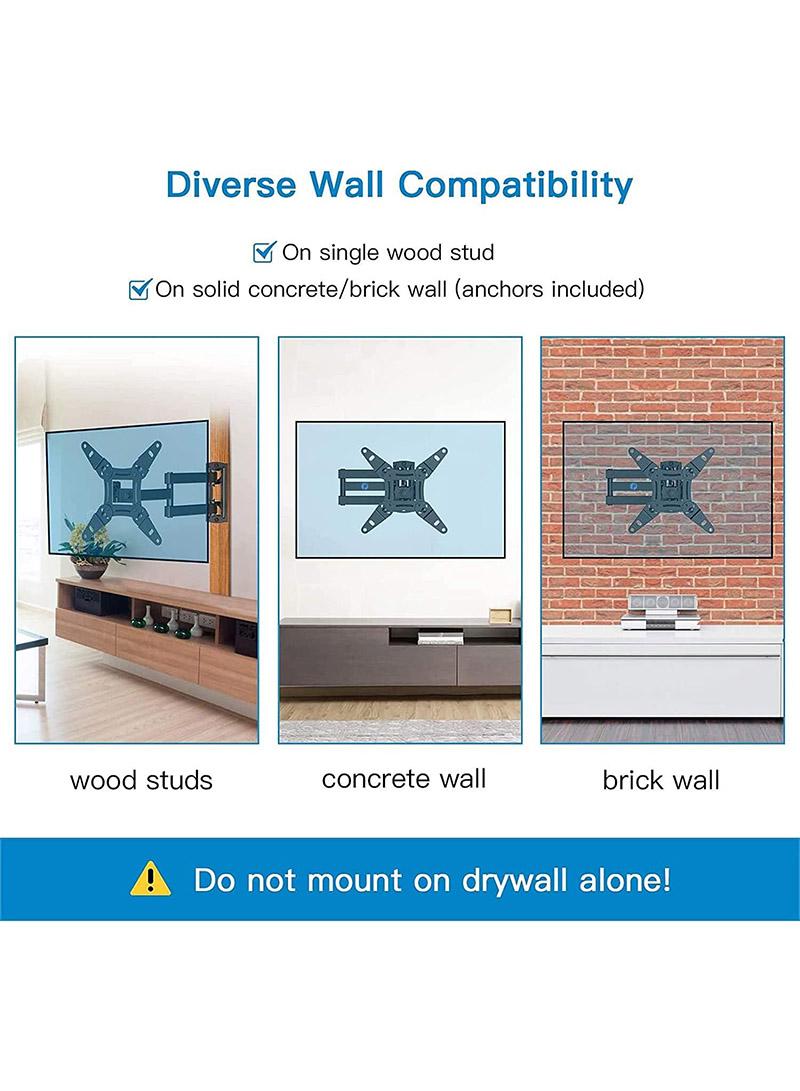 Diverse Wall Compatibility

On single wood stud

On solid concrete/brick wall (anchors included)

wood studs

concrete wall

brick wall

Do not mount on drywall alone!